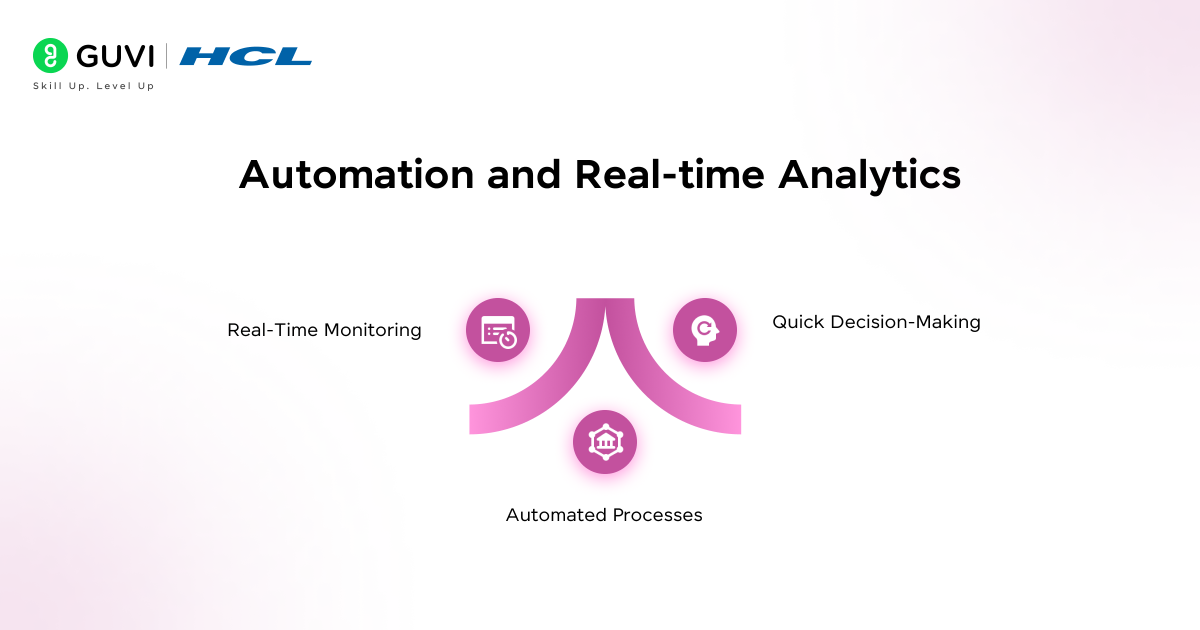 GUVI | HCL
Skill Up. Level Up

Automation and Real-time Analytics

Real-Time Monitoring

Quick Decision-Making

Automated Processes